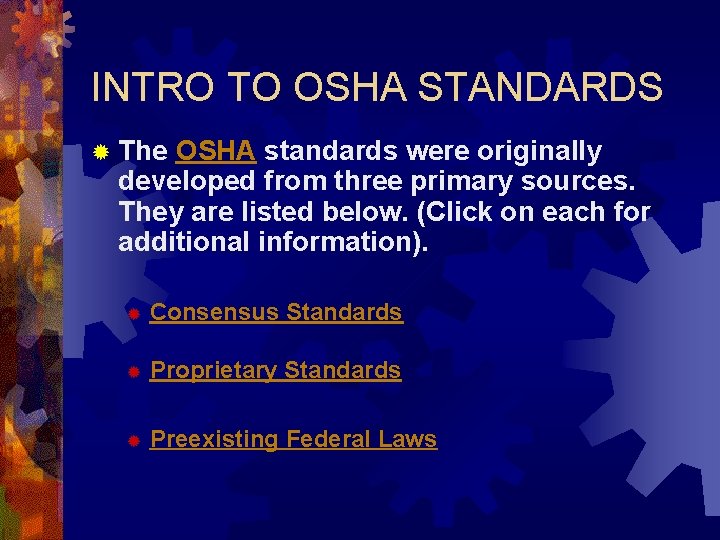 INTRO TO OSHA STANDARDS

The OSHA standards were originally developed from three primary sources. They are listed below. (Click on each for additional information).

Consensus Standards

Proprietary Standards

Preexisting Federal Laws